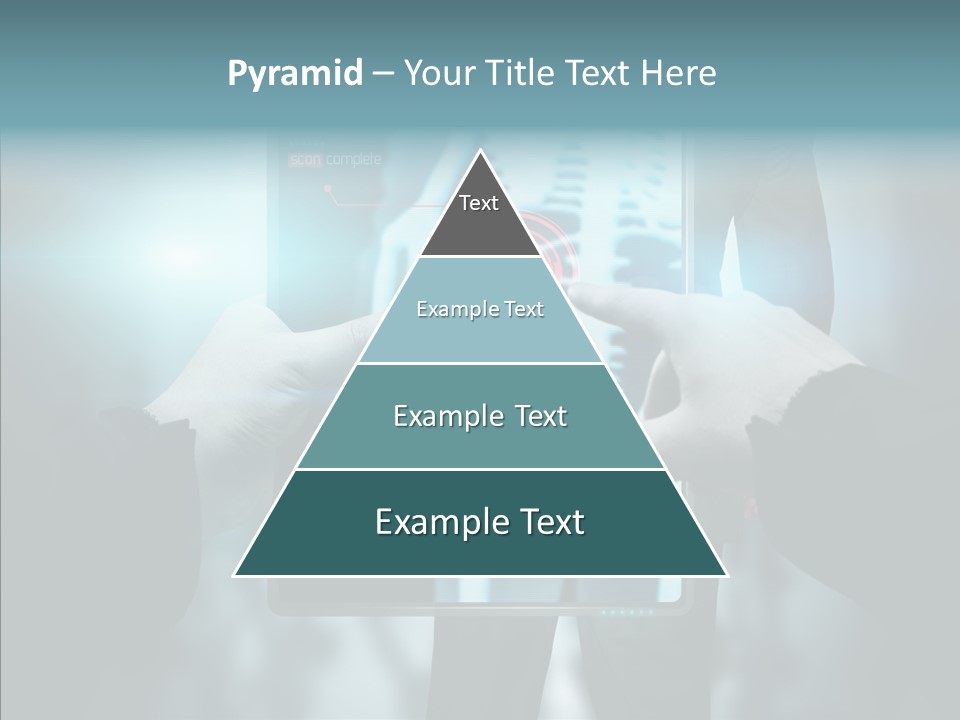 Pyramid – Your Title Text Here

scan complete

Text

Example Text

Example Text

Example Text